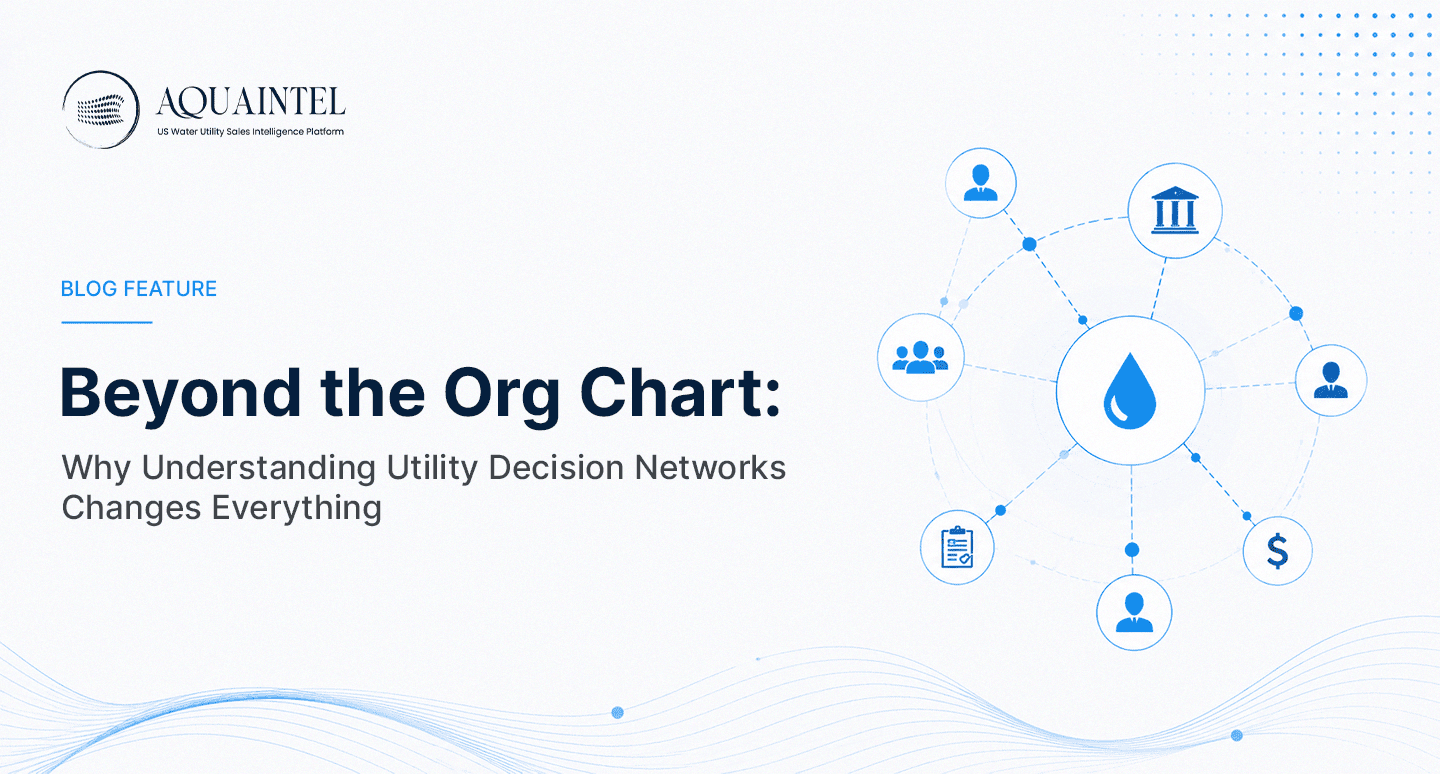 AQUAINTEL
US Water Utility Sales Intelligence Platform

BLOG FEATURE

Beyond the Org Chart:

Why Understanding Utility Decision Networks Changes Everything

$